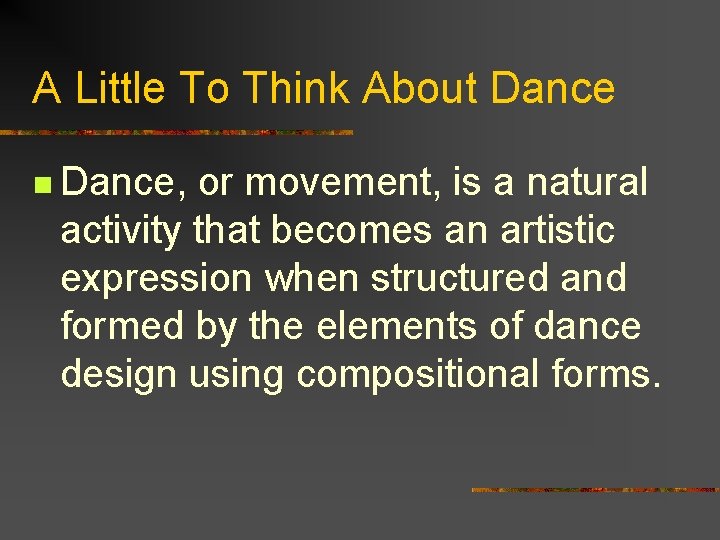 A Little To Think About Dance

Dance, or movement, is a natural activity that becomes an artistic expression when structured and formed by the elements of dance design using compositional forms.